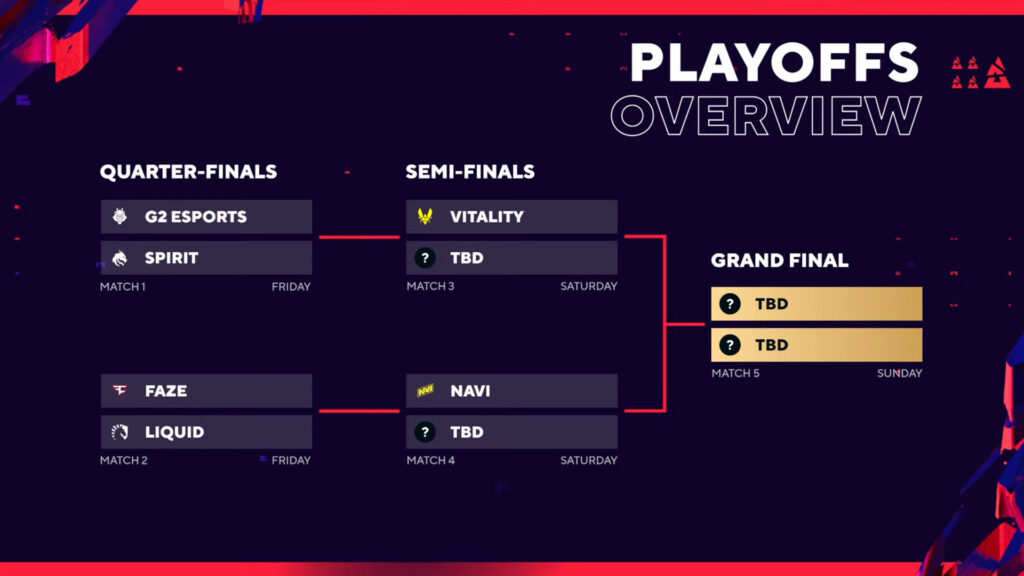 PLAYOFFS
OVERVIEW

QUARTER-FINALS

G2 ESPORTS
SPIRIT
MATCH 1 FRIDAY

FAZE
LIQUID
MATCH 2 FRIDAY

SEMI-FINALS

VITALITY
? TBD
MATCH 3 SATURDAY

NAVI
? TBD
MATCH 4 SATURDAY

GRAND FINAL

? TBD
? TBD
MATCH 5 SUNDAY